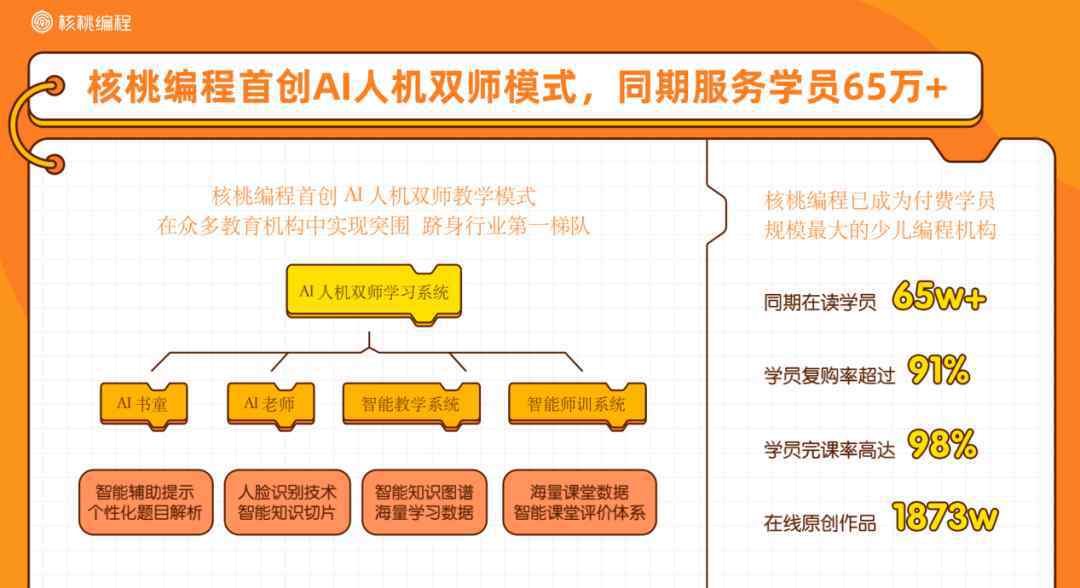 核桃编程

核桃编程首创AI人机双师模式，同期服务学员65万+

核桃编程首创 AI 人机双师教学模式
在众多教育机构中实现突围 跻身行业第一梯队

AI 人机双师学习系统

AI 书童

AI 老师

智能教学系统

智能师训系统

智能辅助提示
个性化题目解析

人脸识别技术
智能知识切片

智能知识图谱
海量学习数据

海量课堂数据
智能课堂评价体系

核桃编程已成为付费学员
规模最大的少儿编程机构

同期在读学员 65w+

学员复购率超过 91%

学员完课率高达 98%

在线原创作品 1873w